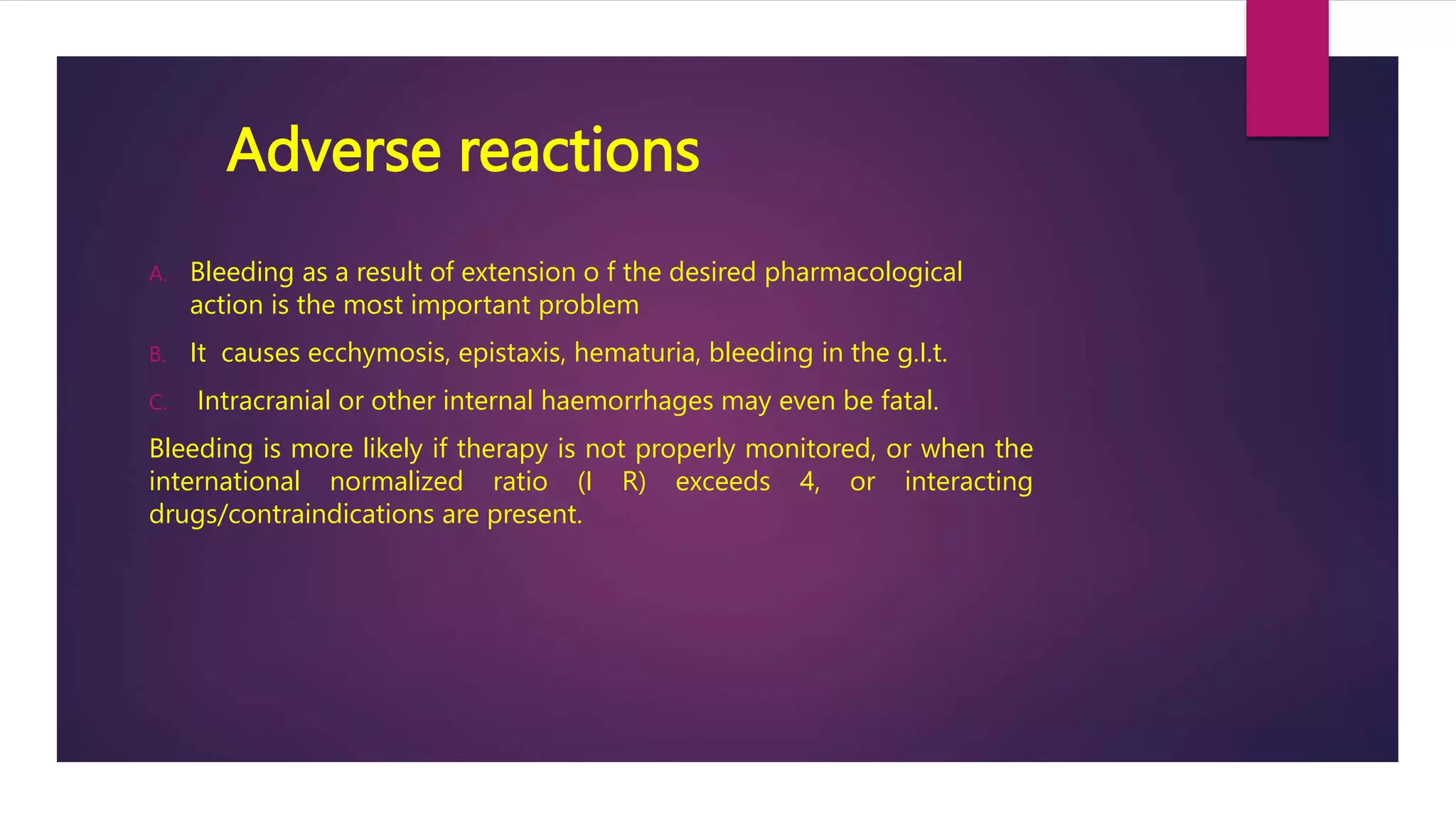 Adverse reactions

A. Bleeding as a result of extension o f the desired pharmacological action is the most important problem

B. It causes ecchymosis, epistaxis, hematuria, bleeding in the g.I.t.

C. Intracranial or other internal haemorrhages may even be fatal.

Bleeding is more likely if therapy is not properly monitored, or when the international normalized ratio (I R) exceeds 4, or interacting drugs/contraindications are present.